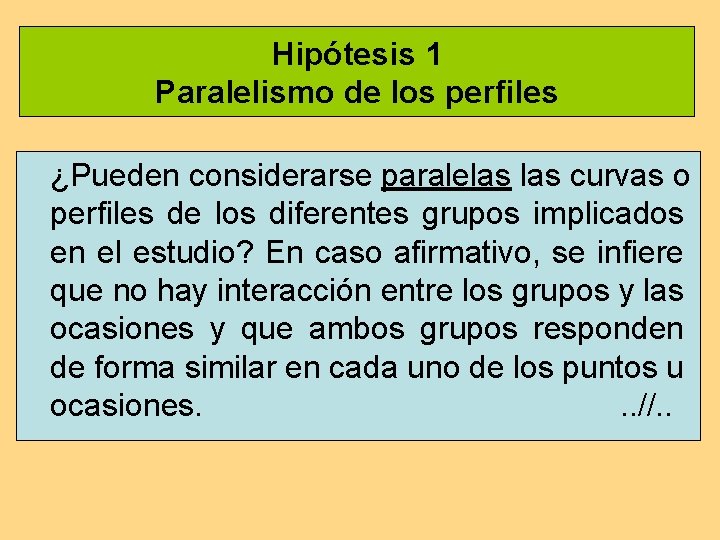 Hipótesis 1
Paralelismo de los perfiles

¿Pueden considerarse paralelas las curvas o perfiles de los diferentes grupos implicados en el estudio? En caso afirmativo, se infiere que no hay interacción entre los grupos y las ocasiones y que ambos grupos responden de forma similar en cada uno de los puntos u ocasiones. ..//..